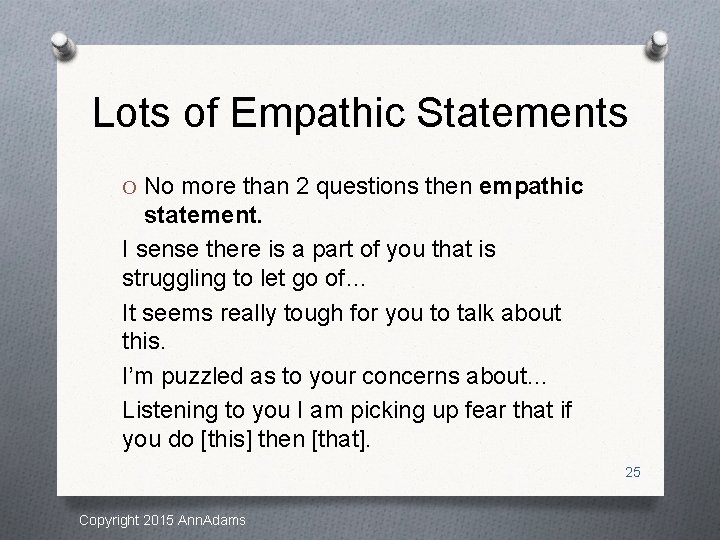 Lots of Empathic Statements

O No more than 2 questions then empathic statement.

I sense there is a part of you that is struggling to let go of…

It seems really tough for you to talk about this.

I'm puzzled as to your concerns about…

Listening to you I am picking up fear that if you do [this] then [that].

25

Copyright 2015 AnnAdams